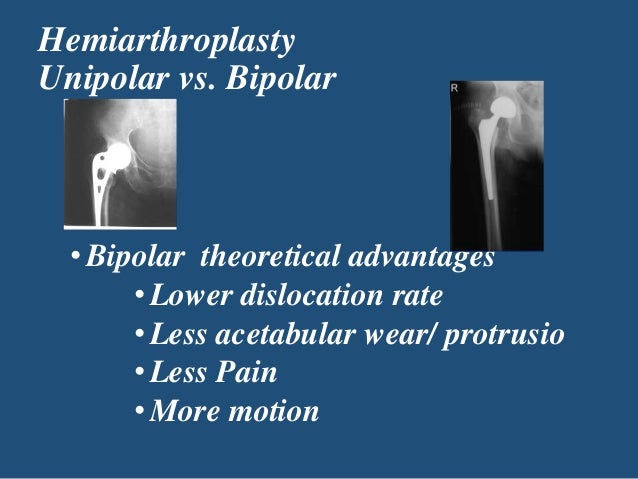 Hemiarthroplasty
Unipolar vs. Bipolar

R

• Bipolar theoretical advantages
• Lower dislocation rate
• Less acetabular wear/ protrusio
• Less Pain
• More motion